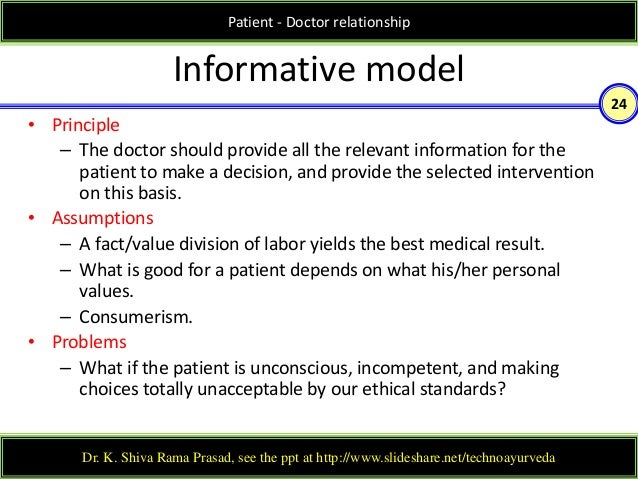 Patient - Doctor relationship

Informative model

24

• Principle
– The doctor should provide all the relevant information for the patient to make a decision, and provide the selected intervention on this basis.
• Assumptions
– A fact/value division of labor yields the best medical result.
– What is good for a patient depends on what his/her personal values.
– Consumerism.
• Problems
– What if the patient is unconscious, incompetent, and making choices totally unacceptable by our ethical standards?

Dr. K. Shiva Rama Prasad, see the ppt at http://www.slideshare.net/technoayurveda